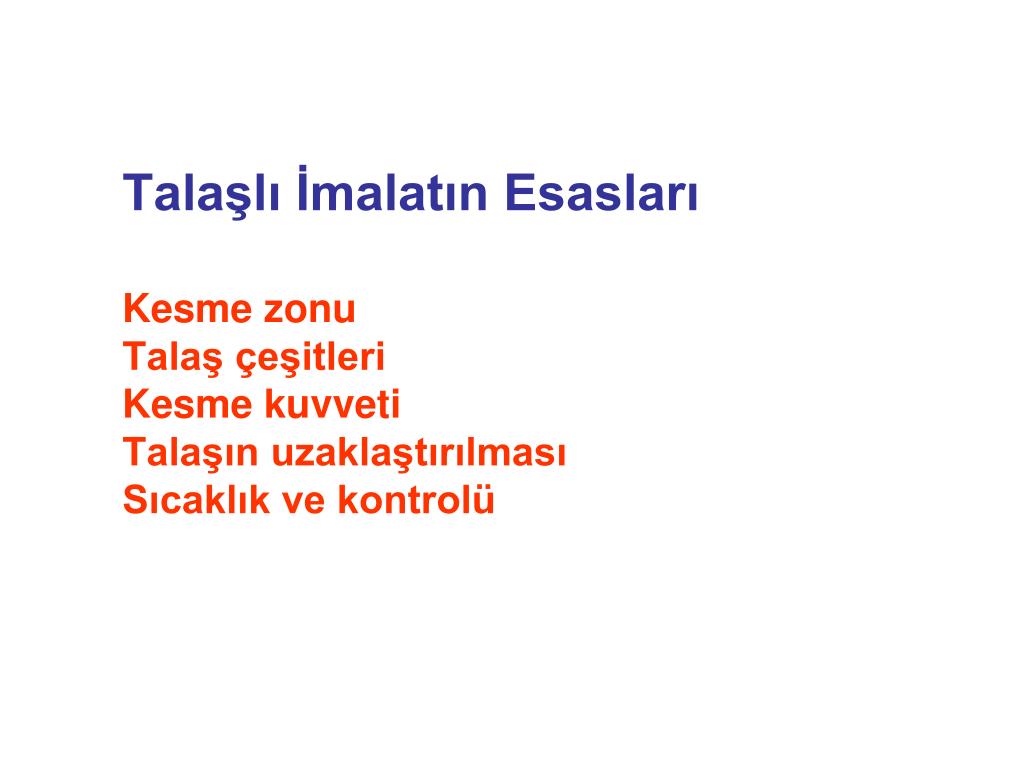 Talaşlı İmalatın Esasları

Kesme zonu
Talaş çeşitleri
Kesme kuvveti
Talaşın uzaklaştırılması
Sıcaklık ve kontrolü